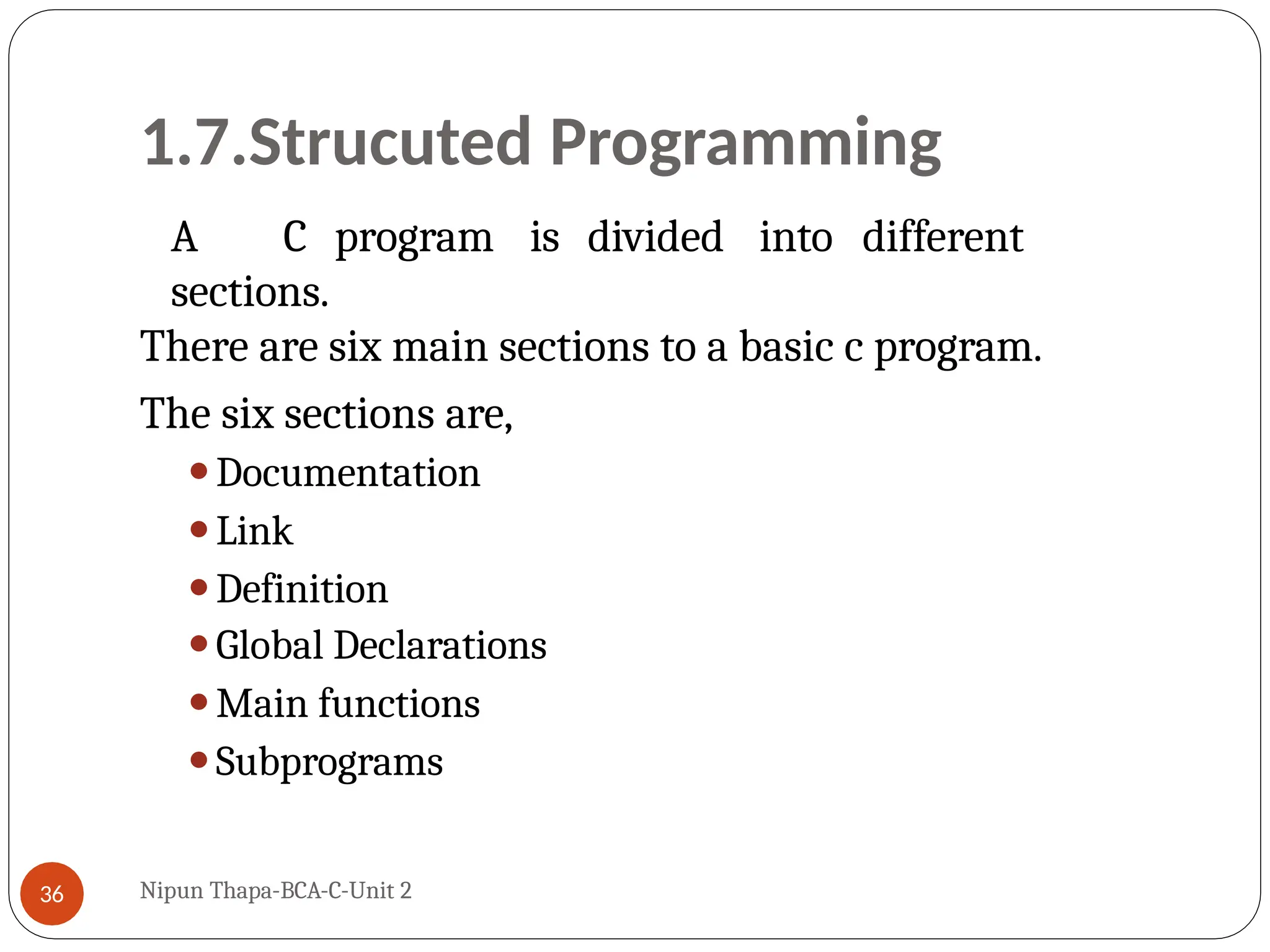 1.7.Strucuted Programming

A C program is divided into different sections.

There are six main sections to a basic c program.

The six sections are,

- Documentation
- Link
- Definition
- Global Declarations
- Main functions
- Subprograms

36

Nipun Thapa-BCA-C-Unit 2